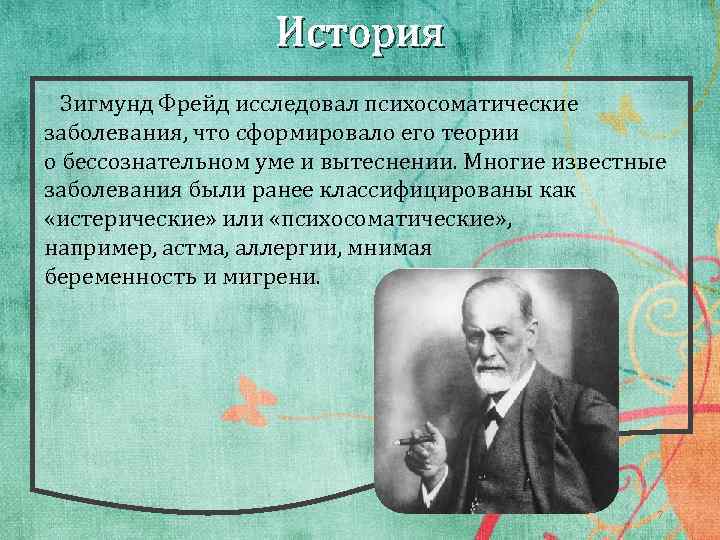 История

Зигмунд Фрейд исследовал психосоматические заболевания, что сформировало его теории о бессознательном уме и вытеснении. Многие известные заболевания были ранее классифицированы как «истерические» или «психосоматические», например, астма, аллергии, мнимая беременность и мигрени.

7